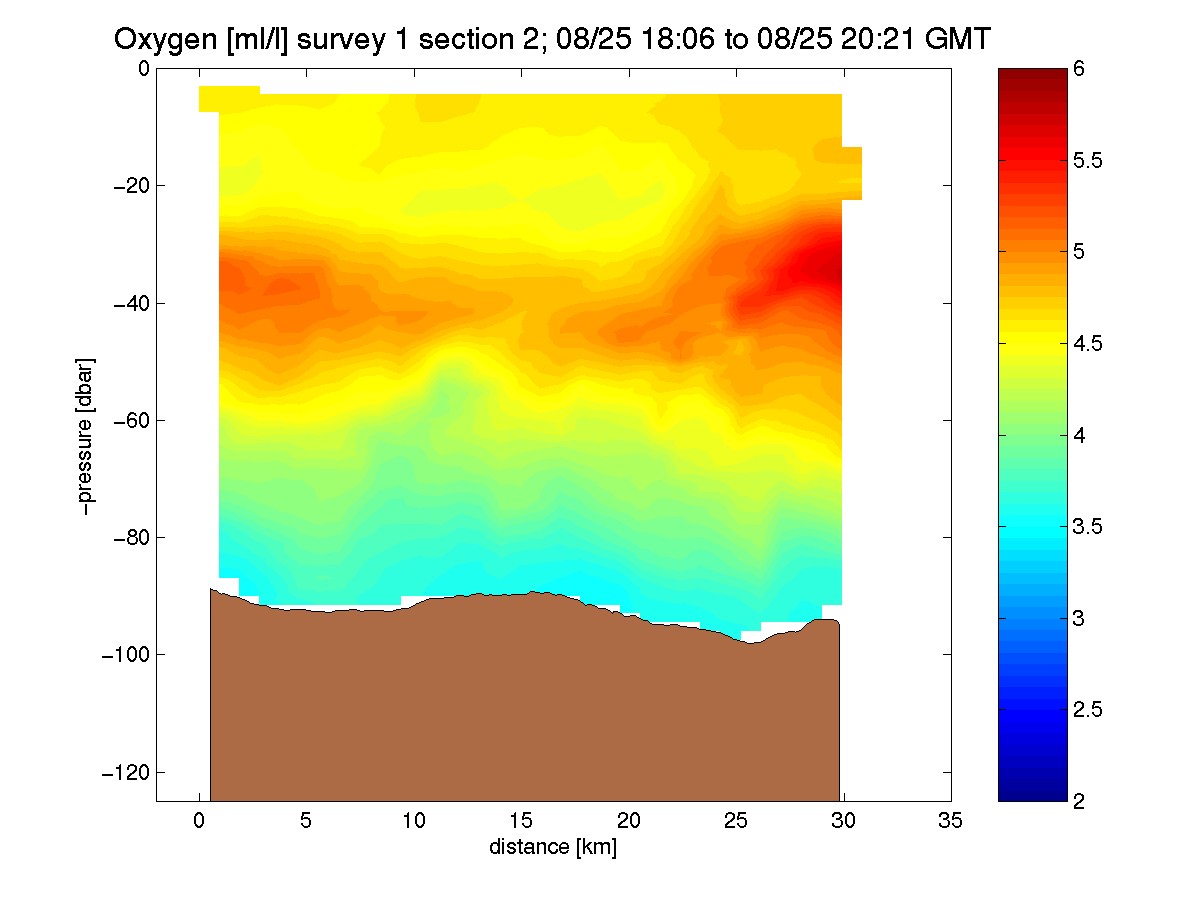 Oxygen [ml/l] survey 1 section 2; 08/25 18:06 to 08/25 20:21 GMT

0
−20
−40
−60
−80
−100
−120

−pressure [dbar]

0
5
10
15
20
25
30
35

distance [km]

6
5.5
5
4.5
4
3.5
3
2.5
2